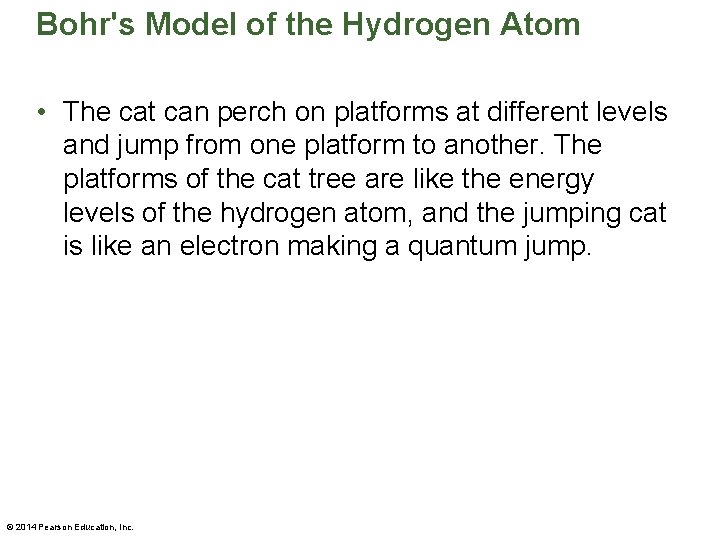 Bohr's Model of the Hydrogen Atom

• The cat can perch on platforms at different levels and jump from one platform to another. The platforms of the cat tree are like the energy levels of the hydrogen atom, and the jumping cat is like an electron making a quantum jump.

© 2014 Pearson Education, Inc.